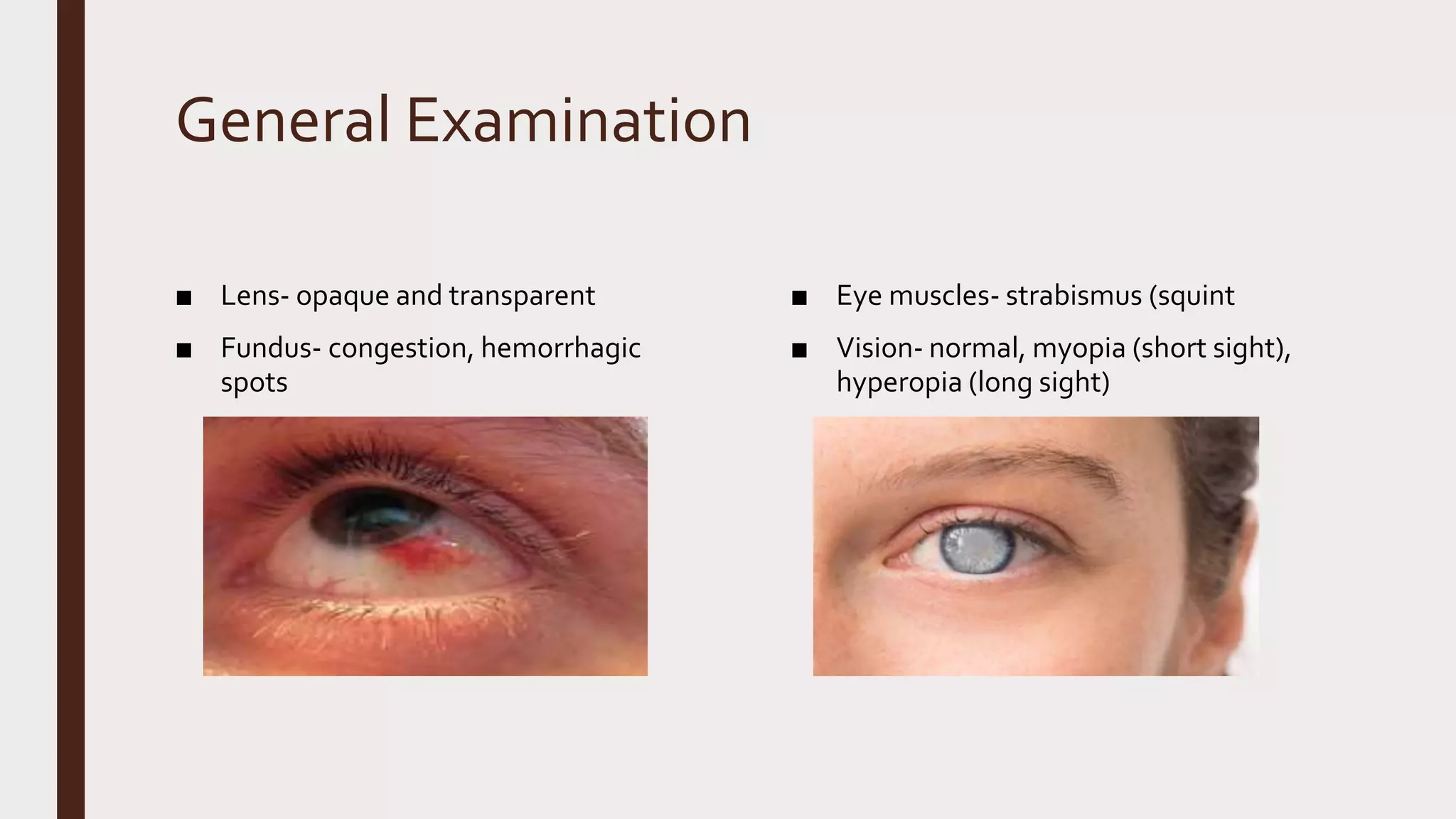 General Examination

■ Lens- opaque and transparent

■ Fundus- congestion, hemorrhagic spots

■ Eye muscles- strabismus (squint

■ Vision- normal, myopia (short sight), hyperopia (long sight)